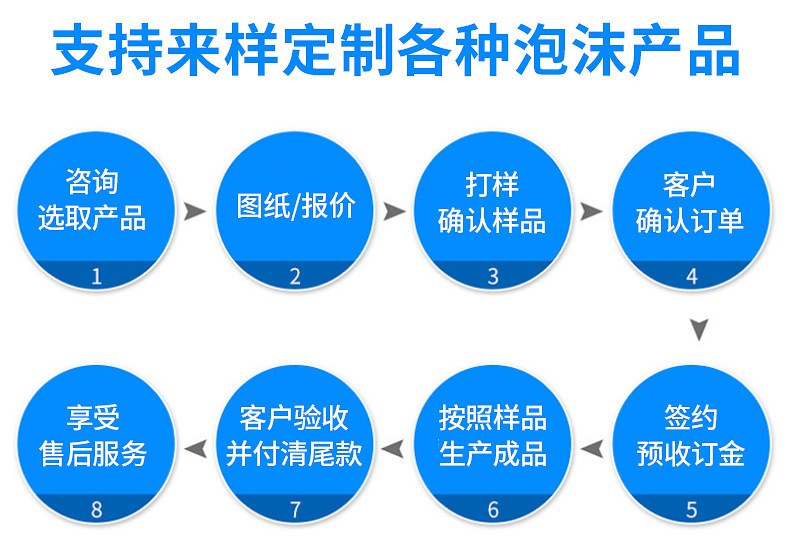 支持来样定制各种泡沫产品

咨询
选取产品
1

图纸/报价
2

打样
确认样品
3

客户
确认订单
4

签约
预收订金
5

按照样品
生产成品
6

客户验收
并付清尾款
7

享受
售后服务
8